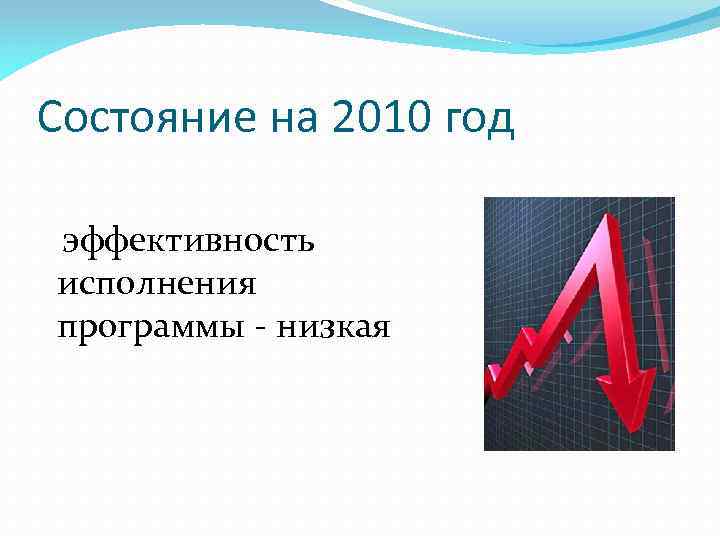 Состояние на 2010 год

эффективность исполнения программы - низкая